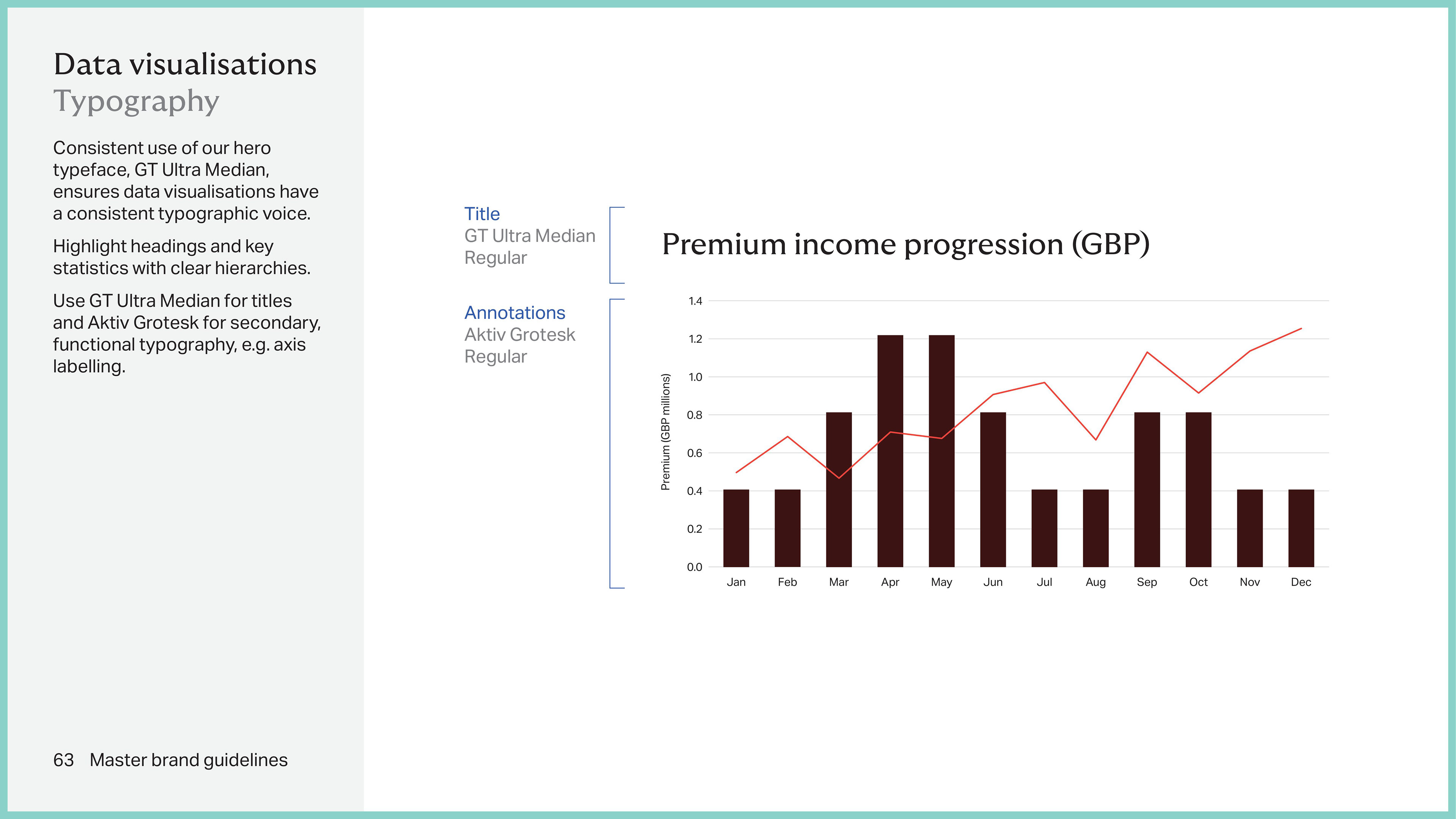 Data visualisations
Typography

Consistent use of our hero typeface, GT Ultra Median, ensures data visualisations have a consistent typographic voice.

Highlight headings and key statistics with clear hierarchies.

Use GT Ultra Median for titles and Aktiv Grotesk for secondary, functional typography, e.g. axis labelling.

Title
GT Ultra Median
Regular

Annotations
Aktiv Grotesk
Regular

Premium income progression (GBP)

Premium (GBP millions)

1.4
1.2
1.0
0.8
0.6
0.4
0.2
0.0

Jan Feb Mar Apr May Jun Jul Aug Sep Oct Nov Dec

63 Master brand guidelines